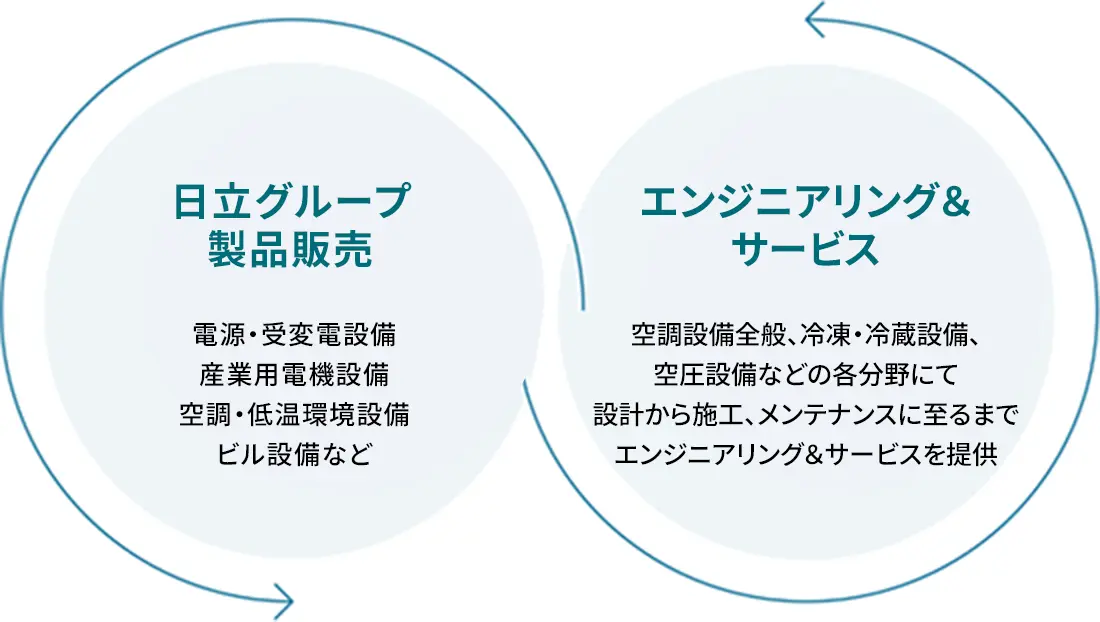 日立グループ
製品販売

電源・受変電設備
産業用電機設備
空調・低温環境設備
ビル設備など

エンジニアリング＆
サービス

空調設備全般、冷凍・冷蔵設備、
空圧設備などの各分野にて
設計から施工、メンテナンスに至るまで
エンジニアリング＆サービスを提供